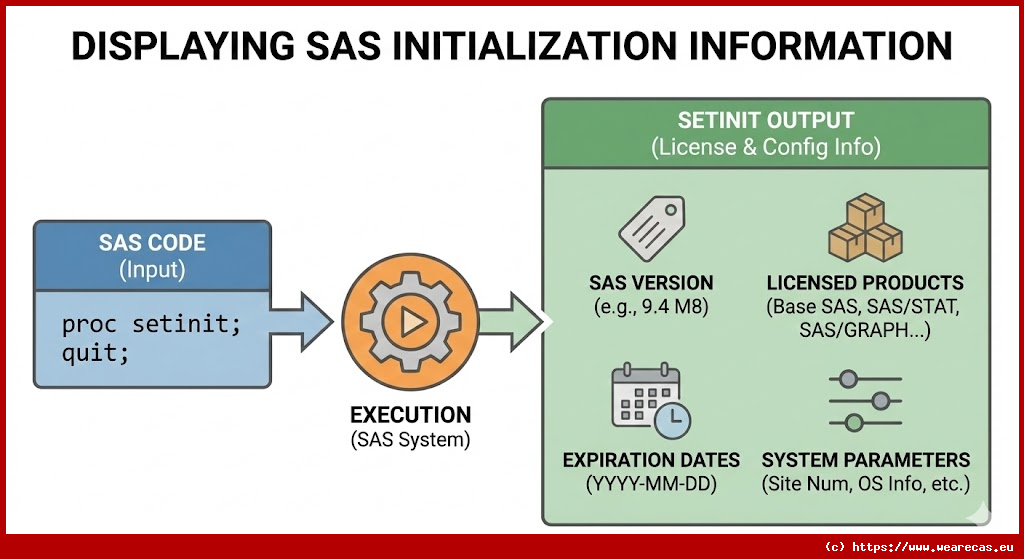 DISPLAYING SAS INITIALIZATION INFORMATION

SAS CODE
(Input)

proc setinit;
quit;

EXECUTION
(SAS System)

SETINIT OUTPUT
(License & Config Info)

SAS VERSION
(e.g., 9.4 M8)

LICENSED PRODUCTS
(Base SAS, SAS/STAT, SAS/GRAPH...)

EXPIRATION DATES
(YYYY-MM-DD)

SYSTEM PARAMETERS
(Site Num, OS Info, etc.)

(c) https://www.wearecas.eu